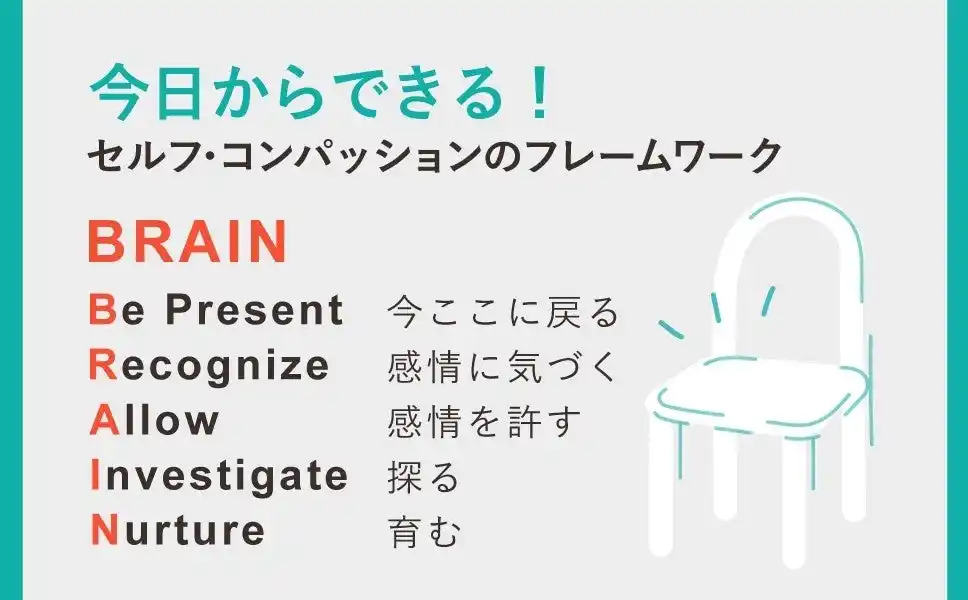 今日からできる！
セルフ･コンパッションのフレームワーク

BRAIN

Be Present 今ここに戻る
Recognize 感情に気づく
Allow 感情を許す
Investigate 探る
Nurture 育む